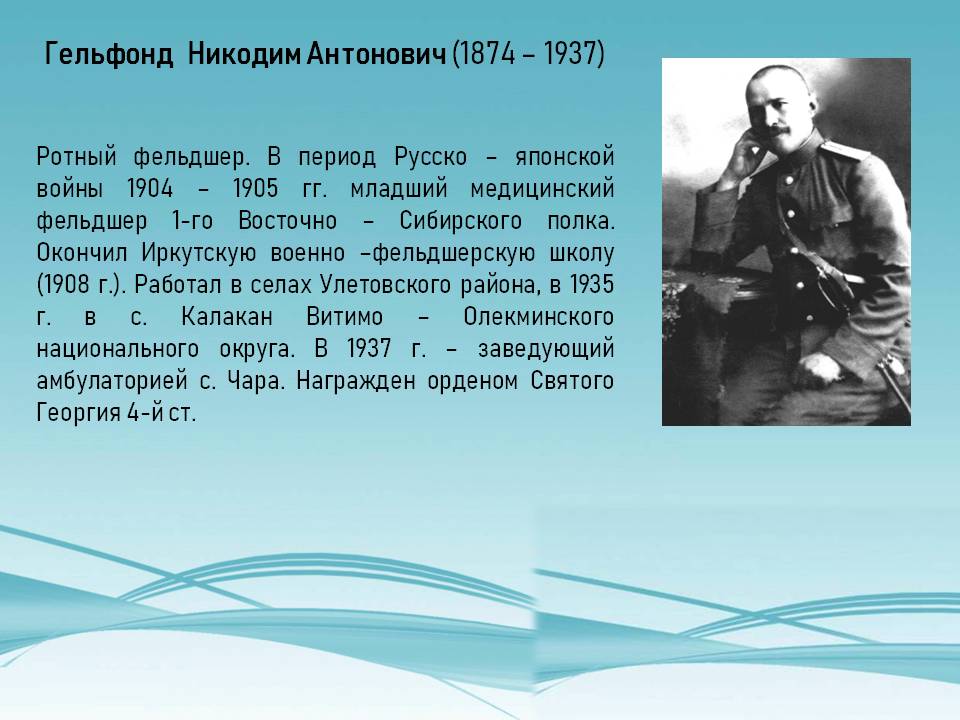 Гельфонд Никодим Антонович (1874 – 1937)

Ротный фельдшер. В период Русско – японской войны 1904 – 1905 гг. младший медицинский фельдшер 1-го Восточно – Сибирского полка. Окончил Иркутскую военно –фельдшерскую школу (1908 г.). Работал в селах Улетовского района, в 1935 г. в с. Калакан Витимо – Олекминского национального округа. В 1937 г. – заведующий амбулаторией с. Чара. Награжден орденом Святого Георгия 4-й ст.